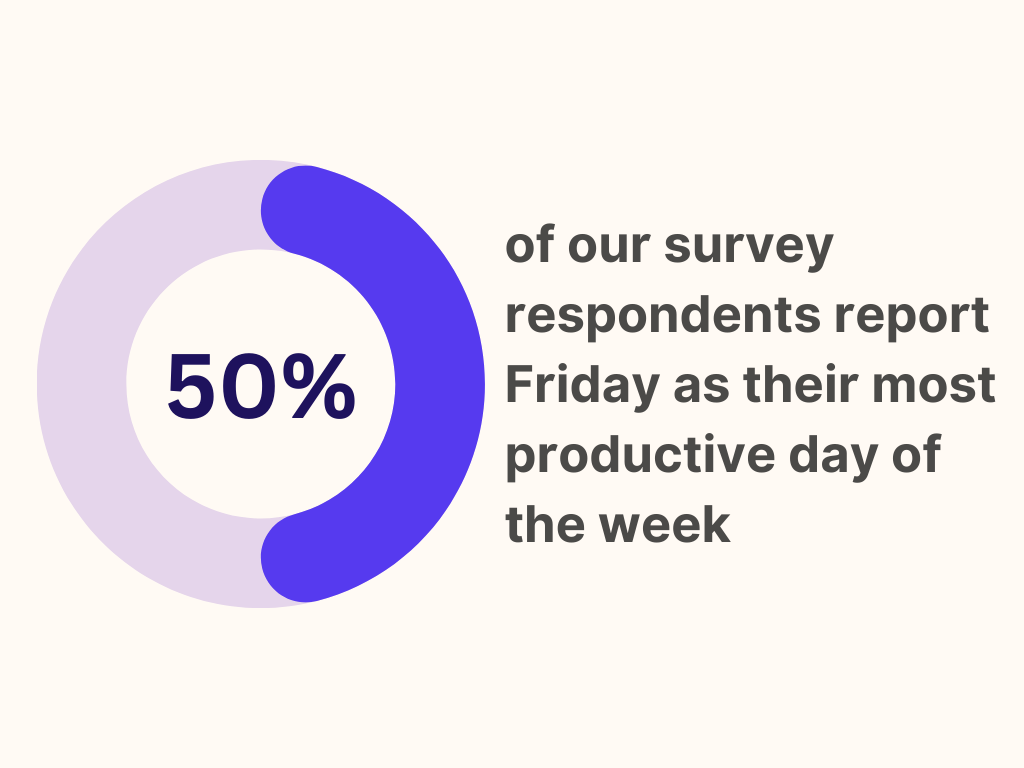 50%

of our survey respondents report Friday as their most productive day of the week